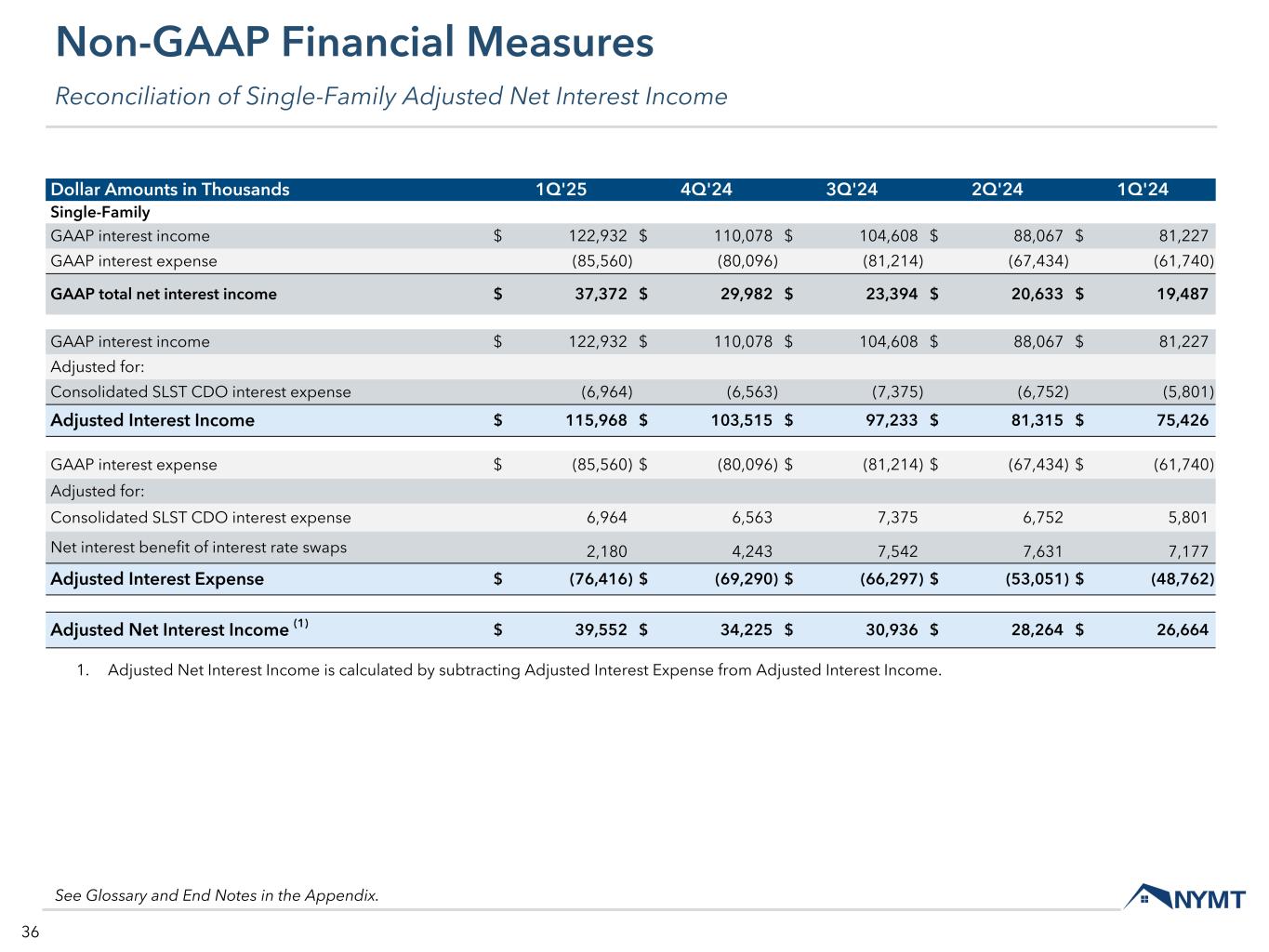 Non-GAAP Financial Measures

Reconciliation of Single-Family Adjusted Net Interest Income

| Dollar Amounts in Thousands | 1Q'25 | 4Q'24 | 3Q'24 | 2Q'24 | 1Q'24 |
|---|---|---|---|---|---|
| Single-Family | | | | | |
| GAAP interest income | $ 122,932 | $ 110,078 | $ 104,608 | $ 88,067 | $ 81,227 |
| GAAP interest expense | (85,560) | (80,096) | (81,214) | (67,434) | (61,740) |
| GAAP total net interest income | $ 37,372 | $ 29,982 | $ 23,394 | $ 20,633 | $ 19,487 |
| GAAP interest income | $ 122,932 | $ 110,078 | $ 104,608 | $ 88,067 | $ 81,227 |
| Adjusted for: | | | | | |
| Consolidated SLST CDO interest expense | (6,964) | (6,563) | (7,375) | (6,752) | (5,801) |
| Adjusted Interest Income | $ 115,968 | $ 103,515 | $ 97,233 | $ 81,315 | $ 75,426 |
| GAAP interest expense | $ (85,560) | $ (80,096) | $ (81,214) | $ (67,434) | $ (61,740) |
| Adjusted for: | | | | | |
| Consolidated SLST CDO interest expense | 6,964 | 6,563 | 7,375 | 6,752 | 5,801 |
| Net interest benefit of interest rate swaps | 2,180 | 4,243 | 7,542 | 7,631 | 7,177 |
| Adjusted Interest Expense | $ (76,416) | $ (69,290) | $ (66,297) | $ (53,051) | $ (48,762) |
| Adjusted Net Interest Income $^{(1)}$ | $ 39,552 | $ 34,225 | $ 30,936 | $ 28,264 | $ 26,664 |

1. Adjusted Net Interest Income is calculated by subtracting Adjusted Interest Expense from Adjusted Interest Income.

See Glossary and End Notes in the Appendix.

NYMT

36